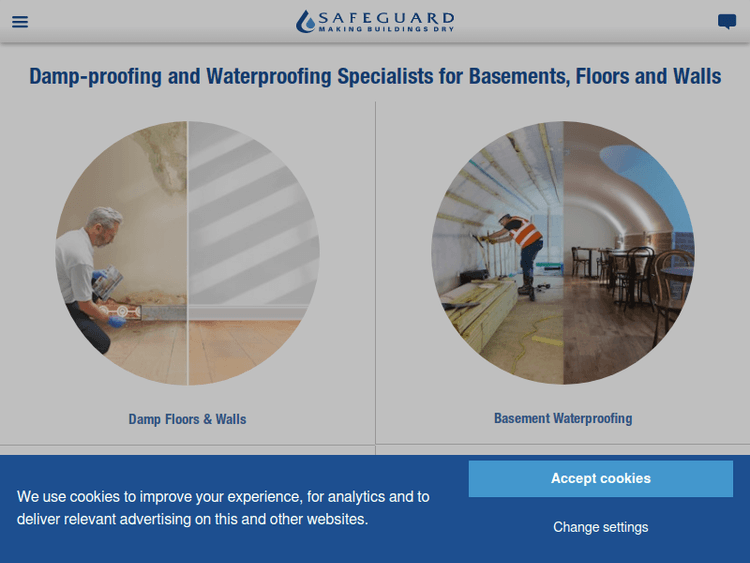 SAFEGUARD
MAKING BUILDINGS DRY

Damp-proofing and Waterproofing Specialists for Basements, Floors and Walls

Damp Floors & Walls

Basement Waterproofing

We use cookies to improve your experience, for analytics and to deliver relevant advertising on this and other websites.

Accept cookies

Change settings